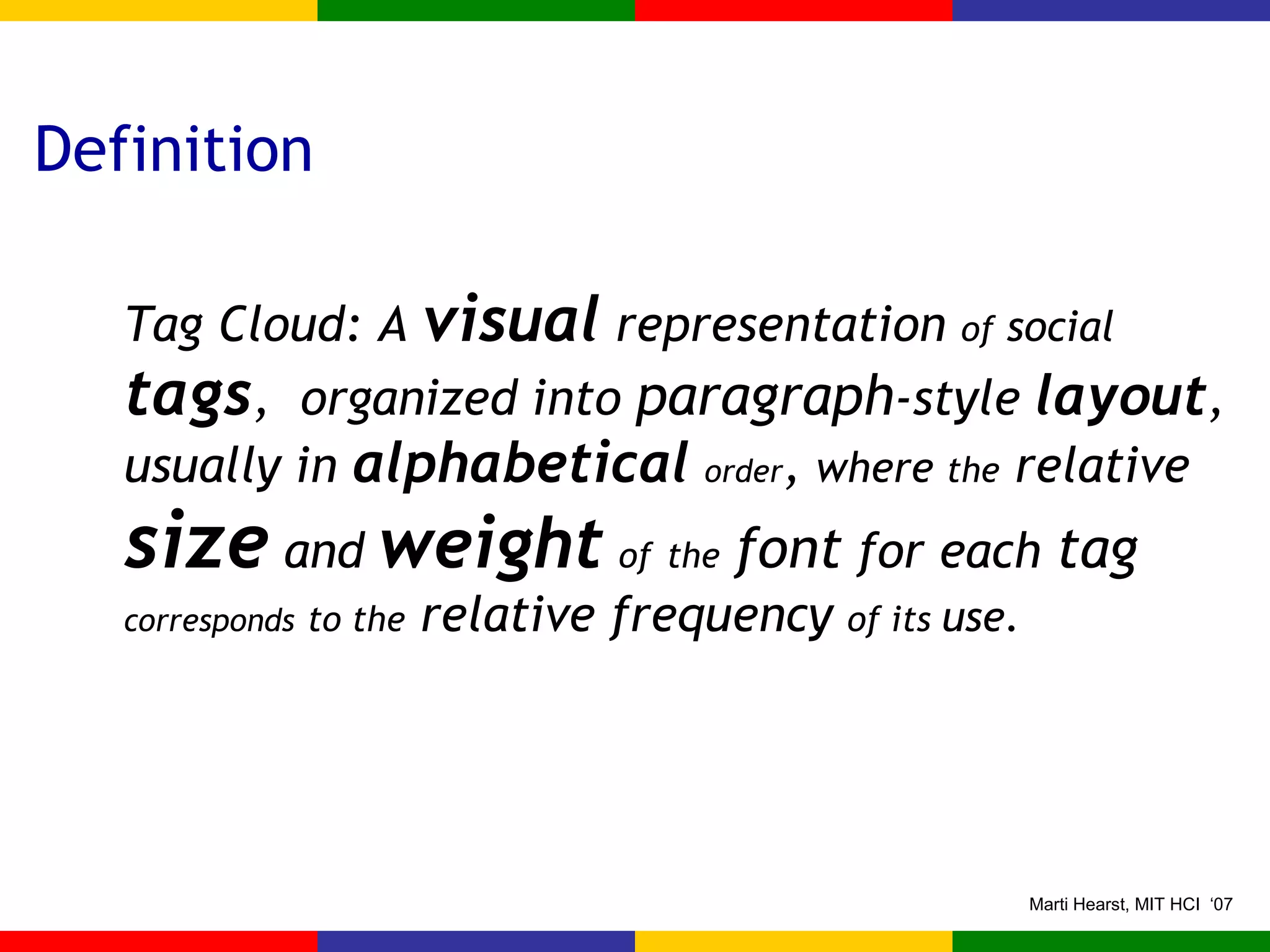 Definition

Tag Cloud: A visual representation of social tags, organized into paragraph-style layout, usually in alphabetical order, where the relative size and weight of the font for each tag corresponds to the relative frequency of its use.

Marti Hearst, MIT HCI ‘07